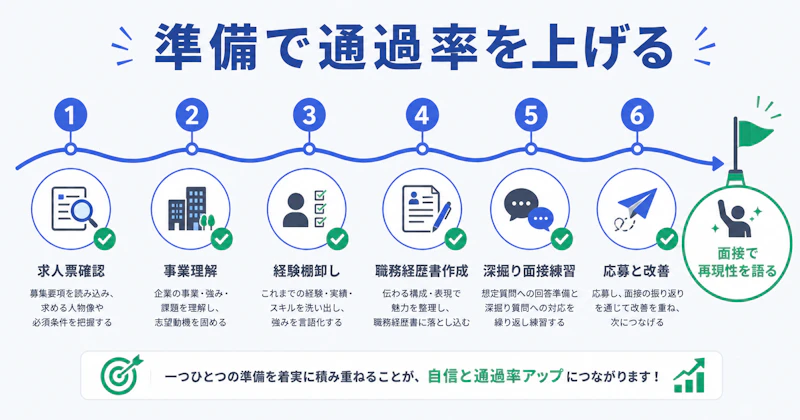 準備で通過率を上げる

1
求人票確認
募集要項を読み込み、求める人物像や必須条件を把握する

2
事業理解
企業の事業・強み・課題を理解し、志望動機を固める

3
経験棚卸し
これまでの経験・実績・スキルを洗い出し、強みを言語化する

4
職務経歴書作成
伝わる構成・表現で魅力を整理し、職務経歴書に落とし込む

5
深掘り面接練習
想定質問への回答準備と深掘り質問への対応を繰り返し練習する

6
応募と改善
応募し、面接の振り返りを通じて改善を重ね、次につなげる

面接で再現性を語る

一つひとつの準備を着実に積み重ねることが、自信と通過率アップにつながります！